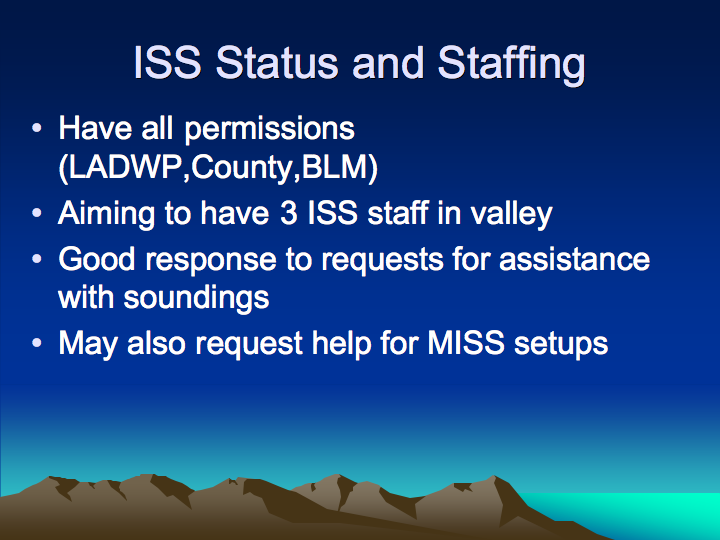 ISS Status and Staffing

• Have all permissions (LADWP,County,BLM)
• Aiming to have 3 ISS staff in valley
• Good response to requests for assistance with soundings
• May also request help for MISS setups